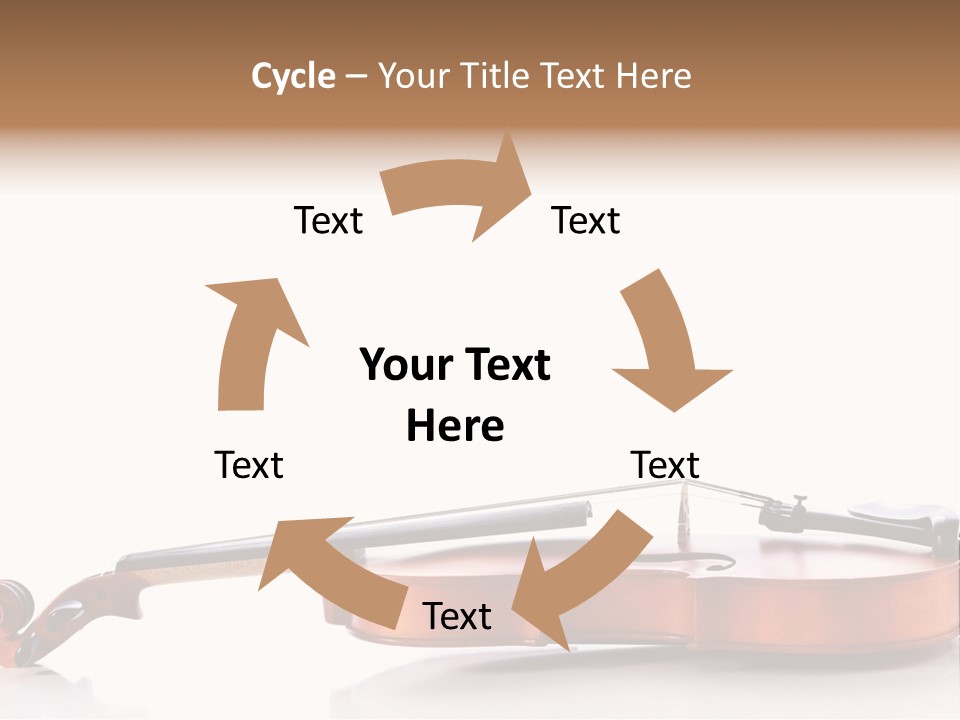 Cycle – Your Title Text Here

Text

Text

Your Text Here

Text

Text

Text